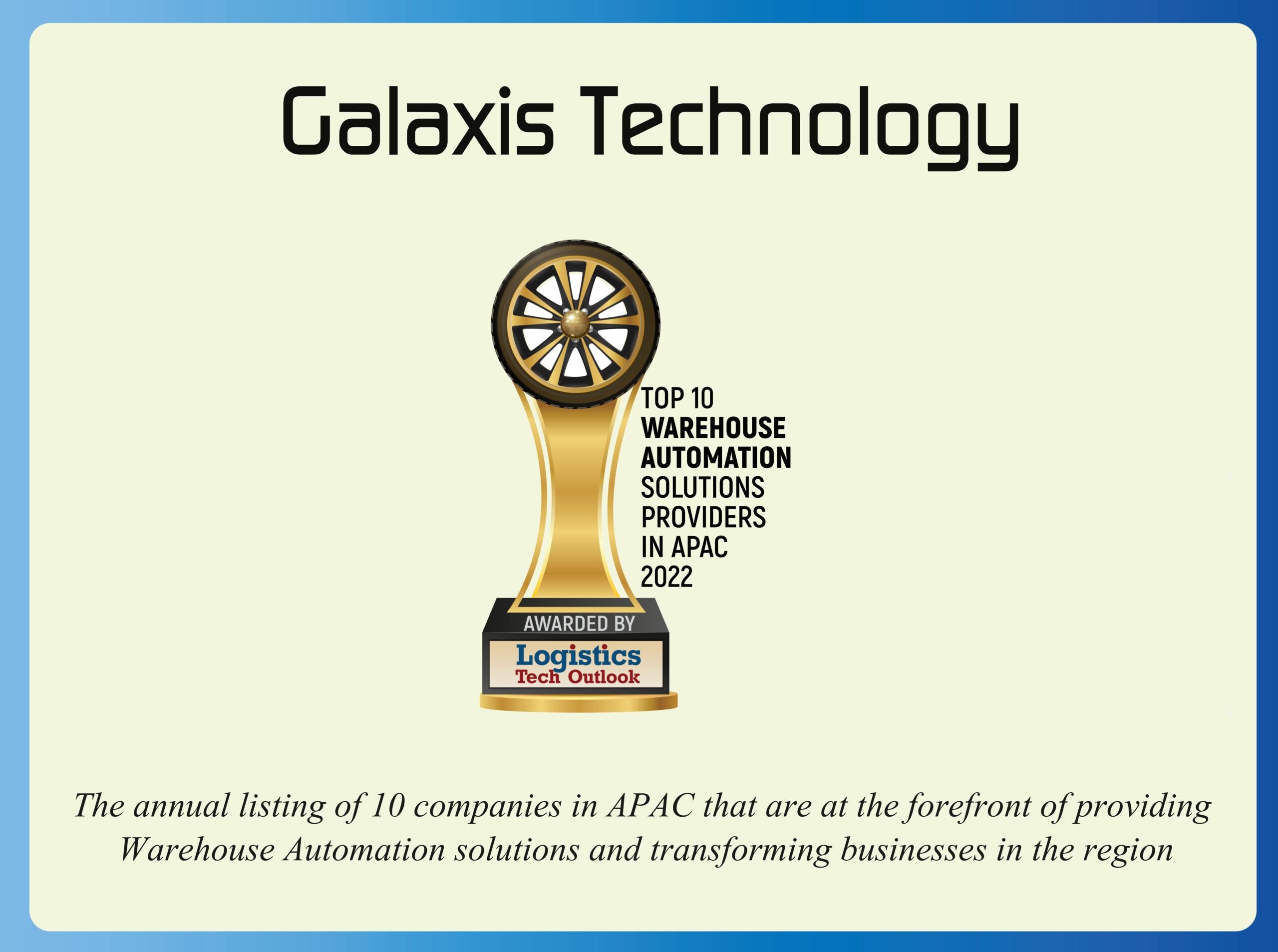 Galaxis Technology

TOP 10
WAREHOUSE
AUTOMATION
SOLUTIONS
PROVIDERS
IN APAC
2022

AWARDED BY
Logistics
Tech Outlook

The annual listing of 10 companies in APAC that are at the forefront of providing Warehouse Automation solutions and transforming businesses in the region